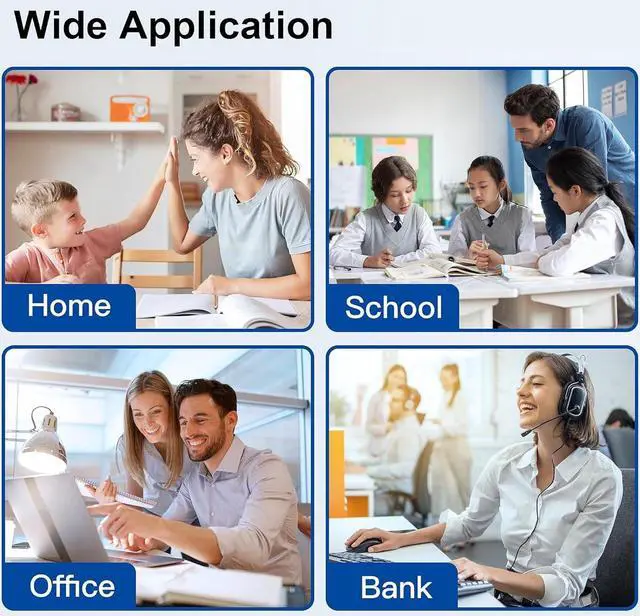 Wide Application

Home

School

Office

Bank